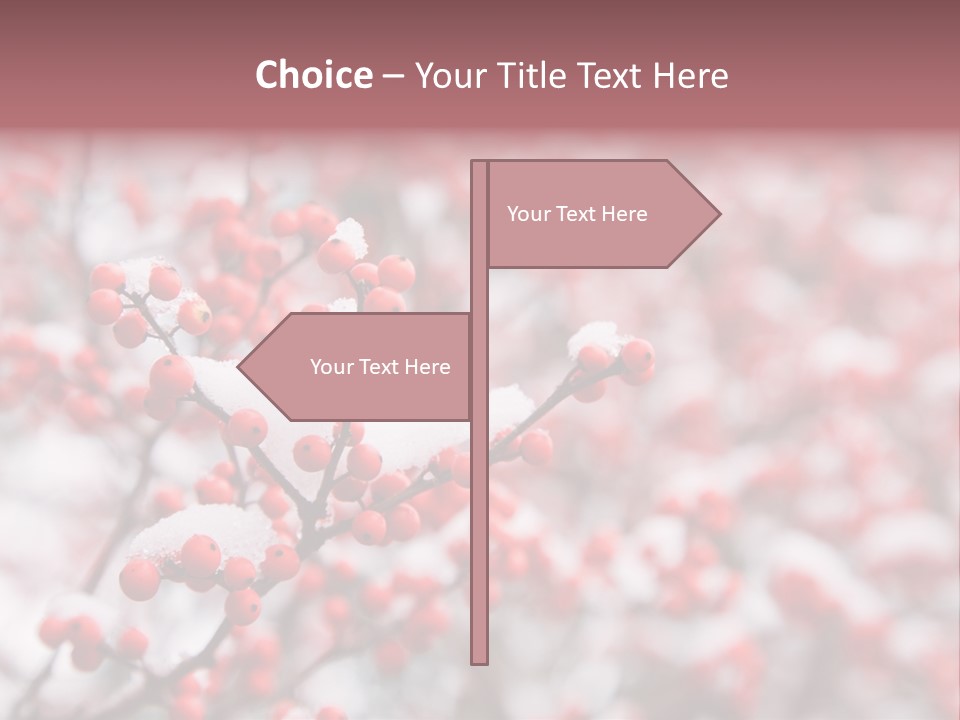 Choice – Your Title Text Here

Your Text Here

Your Text Here